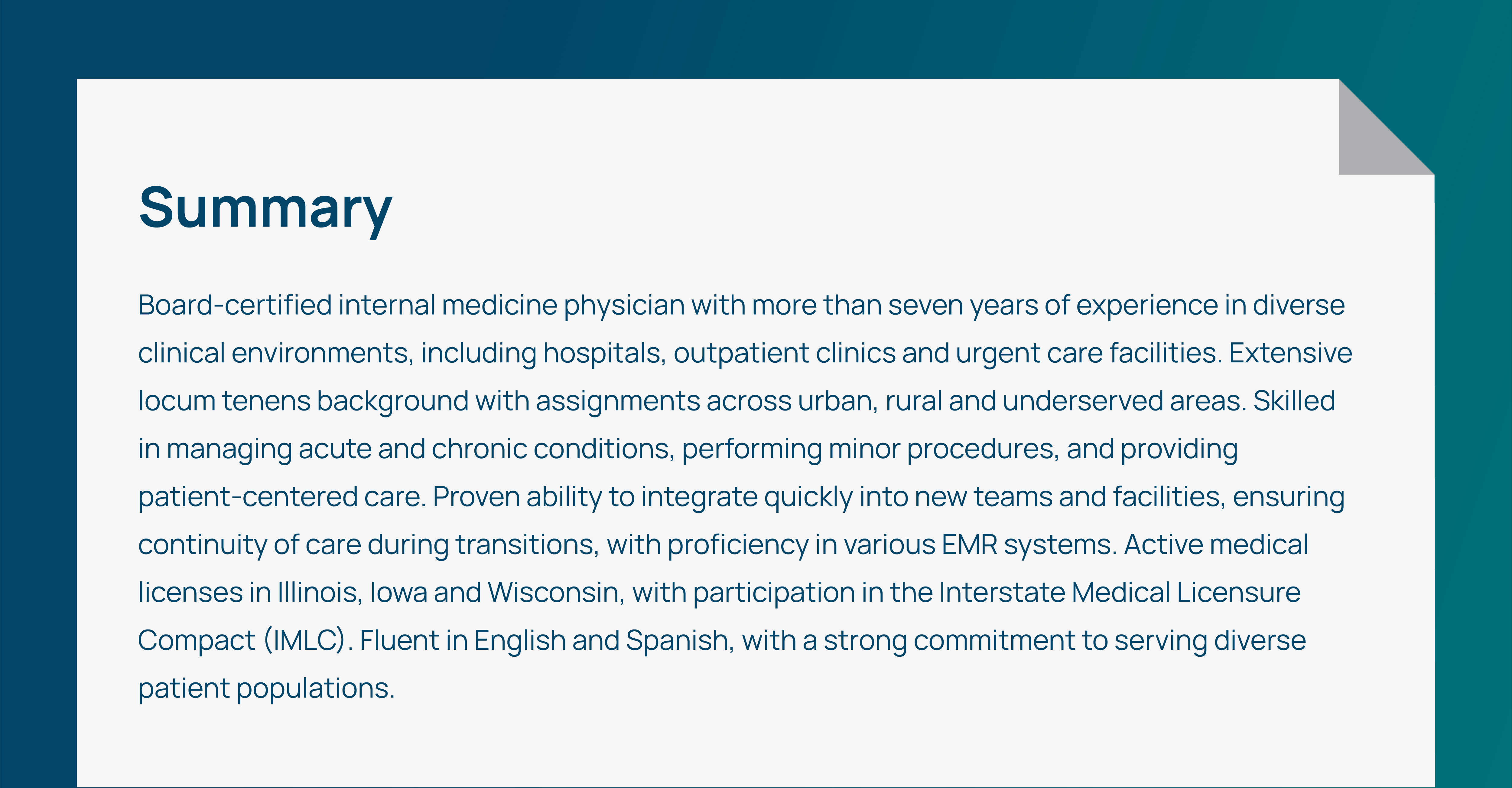 Summary

Board-certified internal medicine physician with more than seven years of experience in diverse clinical environments, including hospitals, outpatient clinics and urgent care facilities. Extensive locum tenens background with assignments across urban, rural and underserved areas. Skilled in managing acute and chronic conditions, performing minor procedures, and providing patient-centered care. Proven ability to integrate quickly into new teams and facilities, ensuring continuity of care during transitions, with proficiency in various EMR systems. Active medical licenses in Illinois, Iowa and Wisconsin, with participation in the Interstate Medical Licensure Compact (IMLC). Fluent in English and Spanish, with a strong commitment to serving diverse patient populations.